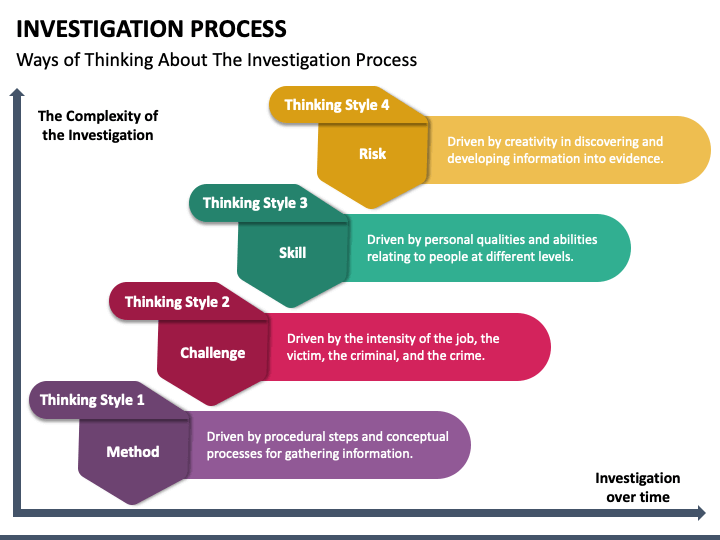 INVESTIGATION PROCESS

Ways of Thinking About The Investigation Process

The Complexity of the Investigation

Thinking Style 4

Risk

Driven by creativity in discovering and developing information into evidence.

Thinking Style 3

Skill

Driven by personal qualities and abilities relating to people at different levels.

Thinking Style 2

Challenge

Driven by the intensity of the job, the victim, the criminal, and the crime.

Thinking Style 1

Method

Driven by procedural steps and conceptual processes for gathering information.

Investigation over time